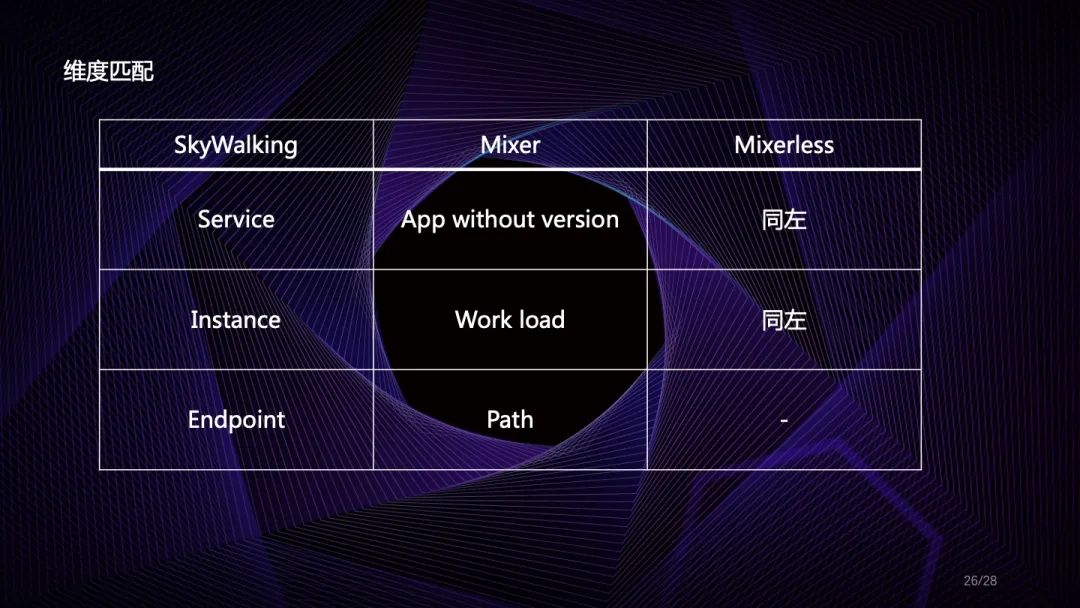 维度匹配

| SkyWalking | Mixer | Mixerless |
|---|---|---|
| Service | App without version | 同左 |
| Instance | Work load | 同左 |
| Endpoint | Path | - |

26/28